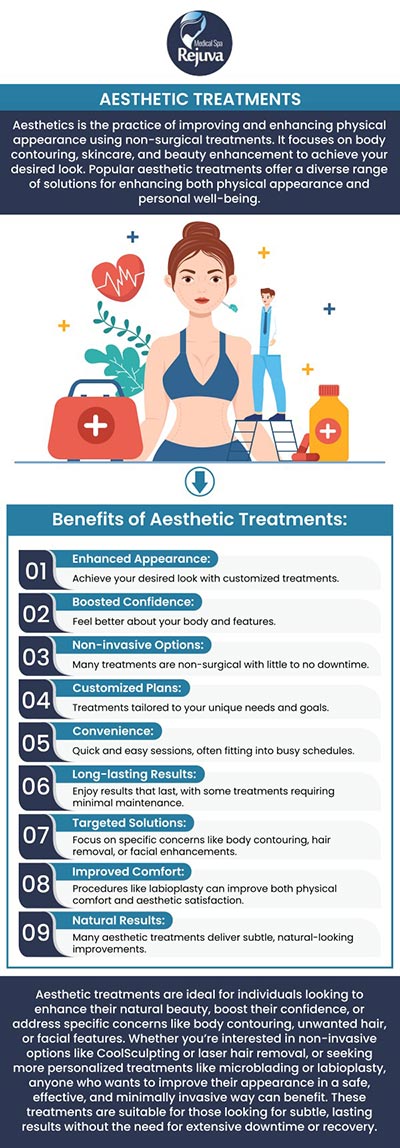 Medical Spa
Rejuva

AESTHETIC TREATMENTS

Aesthetics is the practice of improving and enhancing physical appearance using non-surgical treatments. It focuses on body contouring, skincare, and beauty enhancement to achieve your desired look. Popular aesthetic treatments offer a diverse range of solutions for enhancing both physical appearance and personal well-being.

Benefits of Aesthetic Treatments:

01 Enhanced Appearance:
Achieve your desired look with customized treatments.

02 Boosted Confidence:
Feel better about your body and features.

03 Non-invasive Options:
Many treatments are non-surgical with little to no downtime.

04 Customized Plans:
Treatments tailored to your unique needs and goals.

05 Convenience:
Quick and easy sessions, often fitting into busy schedules.

06 Long-lasting Results:
Enjoy results that last, with some treatments requiring minimal maintenance.

07 Targeted Solutions:
Focus on specific concerns like body contouring, hair removal, or facial enhancements.

08 Improved Comfort:
Procedures like labioplasty can improve both physical comfort and aesthetic satisfaction.

09 Natural Results:
Many aesthetic treatments deliver subtle, natural-looking improvements.

Aesthetic treatments are ideal for individuals looking to enhance their natural beauty, boost their confidence, or address specific concerns like body contouring, unwanted hair, or facial features. Whether you're interested in non-invasive options like CoolSculpting or laser hair removal, or seeking more personalized treatments like microblading or labioplasty, anyone who wants to improve their appearance in a safe, effective, and minimally invasive way can benefit. These treatments are suitable for those looking for subtle, lasting results without the need for extensive downtime or recovery.